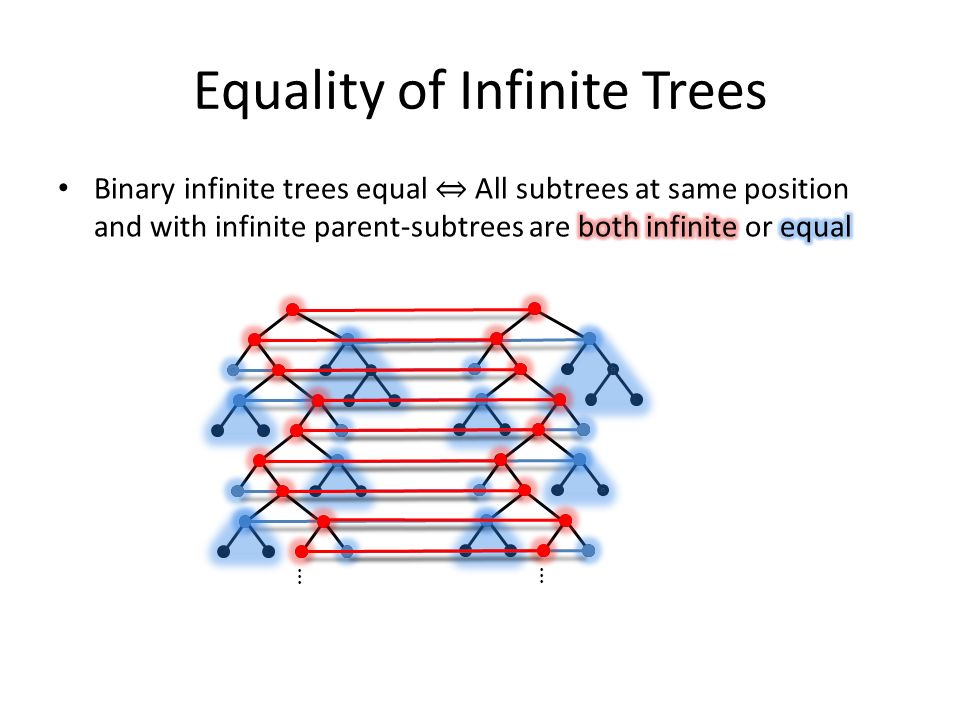 Equality of Infinite Trees

• Binary infinite trees equal $\Leftrightarrow$ All subtrees at same position and with infinite parent-subtrees are both infinite or equal

⋮ ⋮